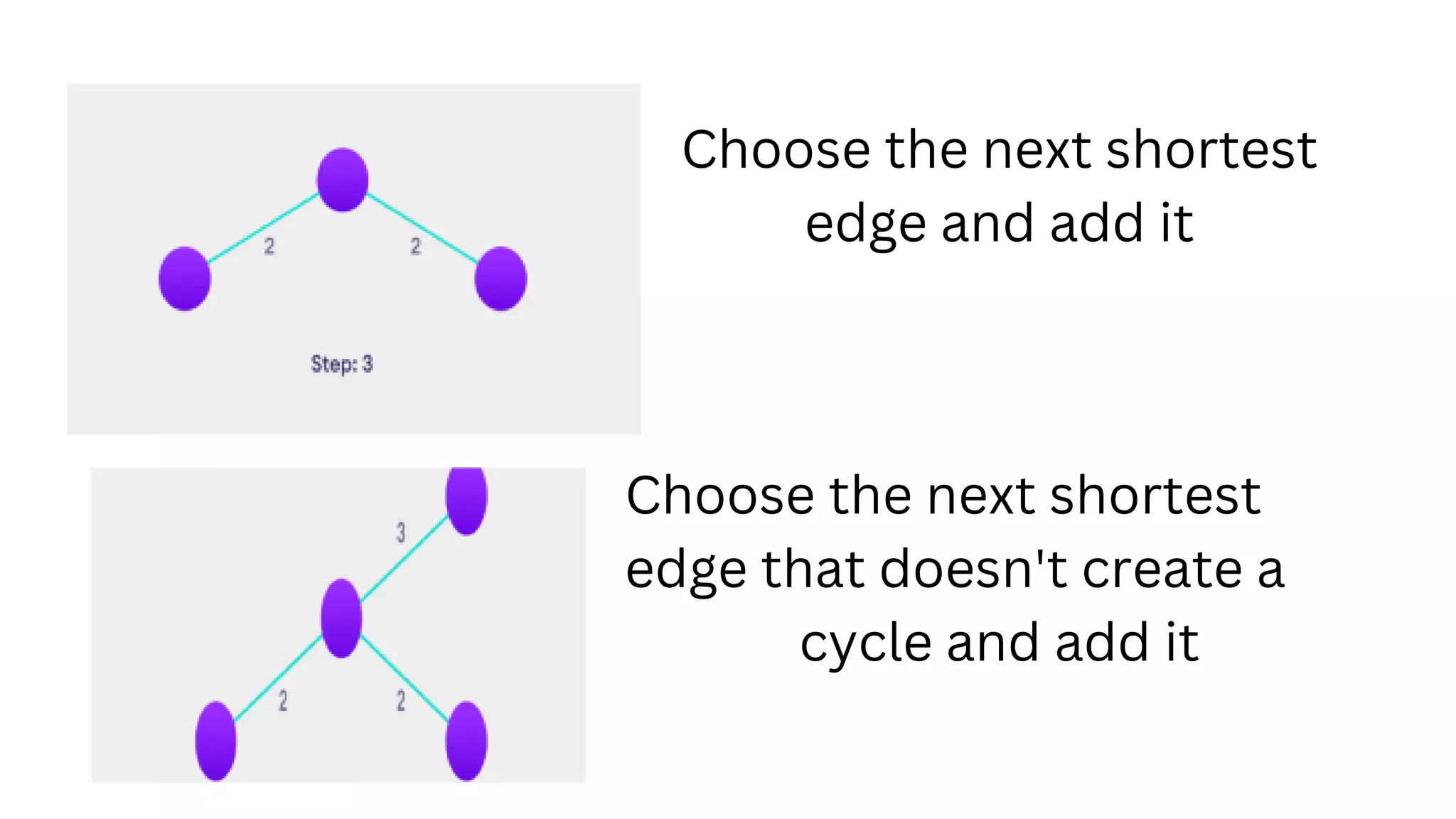 2

2

Step: 3

Choose the next shortest edge and add it

3

2

2

Choose the next shortest edge that doesn't create a cycle and add it